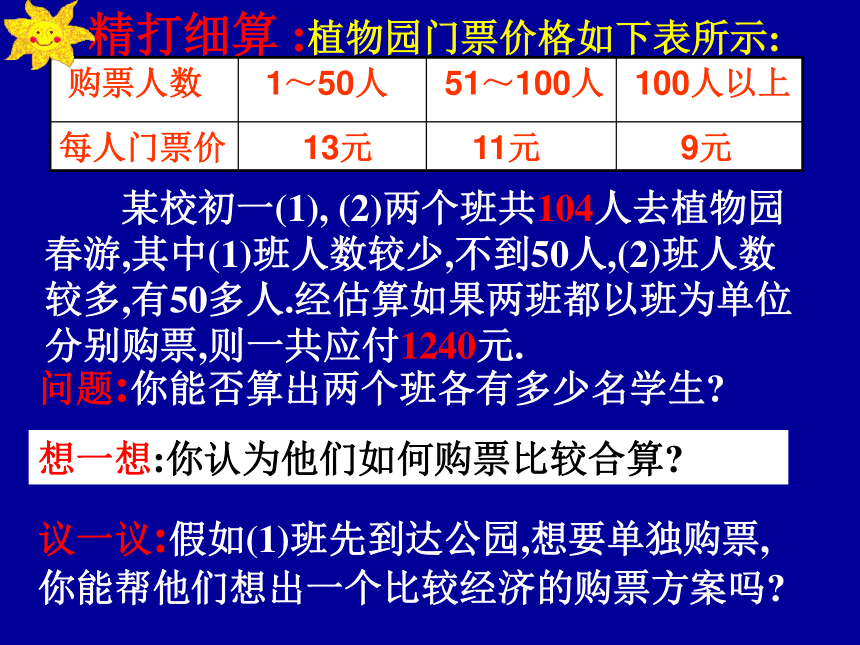 精打细算 :植物园门票价格如下表所示:

| 购票人数 | 1～50人 | 51～100人 | 100人以上 |
|---|---|---|---|
| 每人门票价 | 13元 | 11元 | 9元 |

某校初一(1), (2)两个班共104人去植物园春游,其中(1)班人数较少,不到50人,(2)班人数较多,有50多人.经估算如果两班都以班为单位分别购票,则一共应付1240元.

问题:你能否算出两个班各有多少名学生?

想一想:你认为他们如何购票比较合算?

议一议:假如(1)班先到达公园,想要单独购票,你能帮他们想出一个比较经济的购票方案吗?